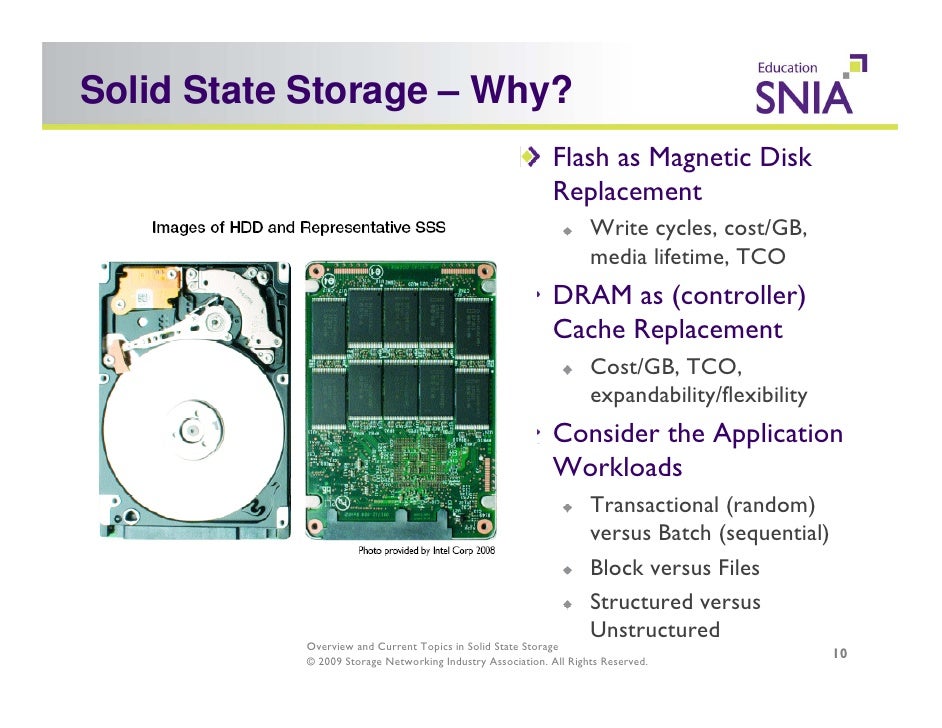 Solid State Storage – Why?

Education
SNIA

Images of HDD and Representative SSS

Photo provided by Intel Corp 2008

Flash as Magnetic Disk Replacement

Write cycles, cost/GB, media lifetime, TCO

DRAM as (controller) Cache Replacement

Cost/GB, TCO, expandability/flexibility

Consider the Application Workloads

Transactional (random) versus Batch (sequential)

Block versus Files

Structured versus Unstructured

Overview and Current Topics in Solid State Storage
© 2009 Storage Networking Industry Association. All Rights Reserved.

10